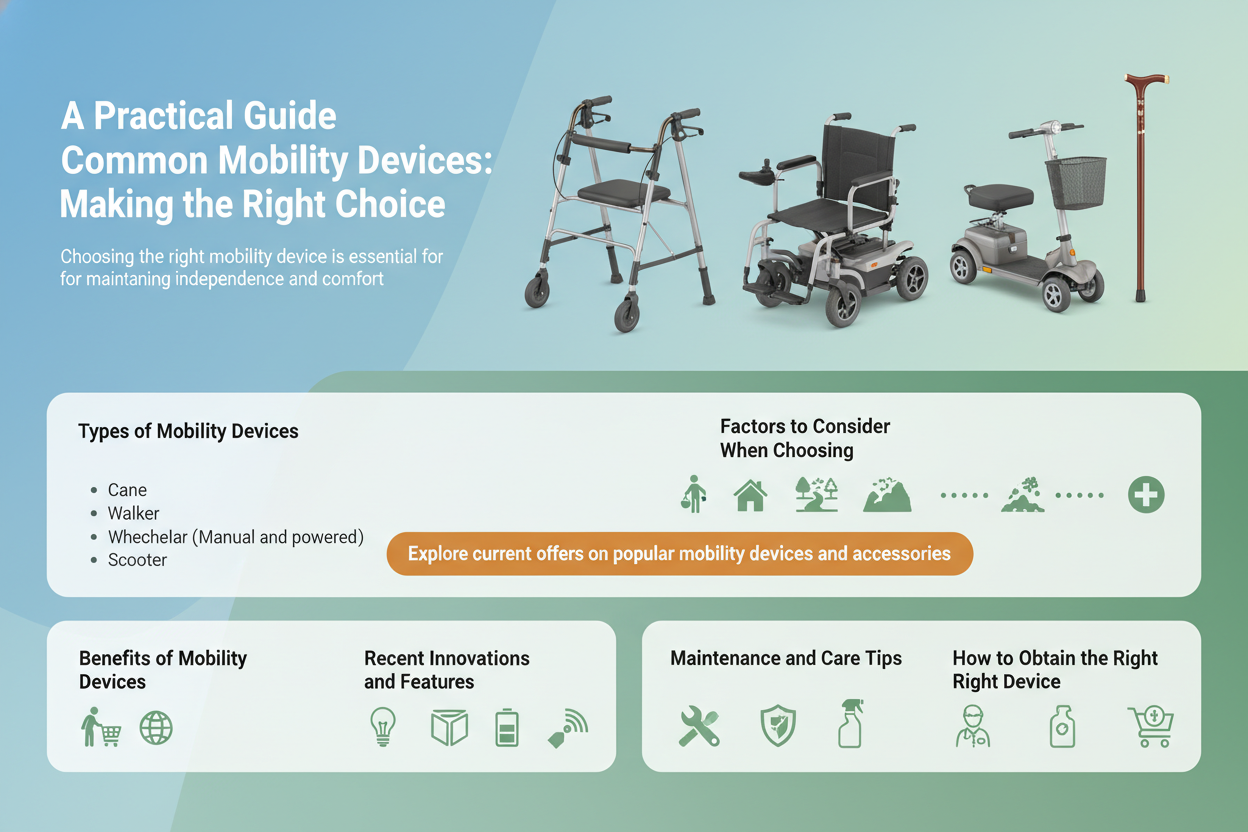 A Practical Guide Common Mobility Devices: Making the Right Choice

Choosing the right mobility device is essential for for maintaning independence and comfort

Types of Mobility Devices

- Cane
- Walker
- Whechelar (Manual and powered)
- Scooter

Factors to Consider When Choosing

Explore current offers on popular mobility devices and accessories

Benefits of Mobility Devices

Recent Innovations and Features

Maintenance and Care Tips

How to Obtain the Right Right Device